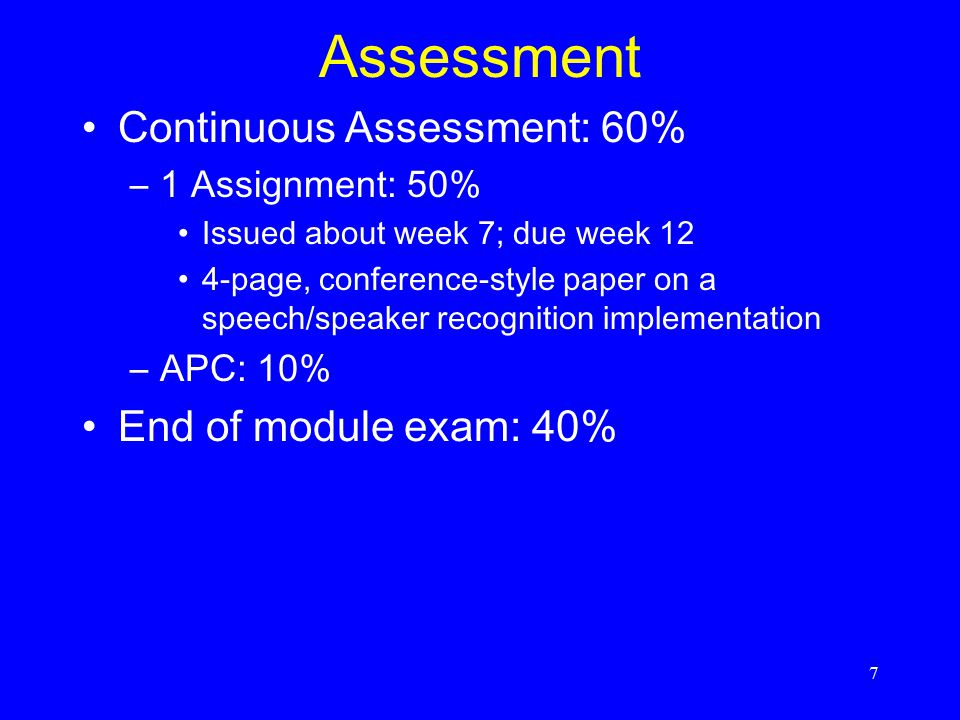 Assessment

• Continuous Assessment: 60%
 – 1 Assignment: 50%
  • Issued about week 7; due week 12
  • 4-page, conference-style paper on a speech/speaker recognition implementation
 – APC: 10%
• End of module exam: 40%

7